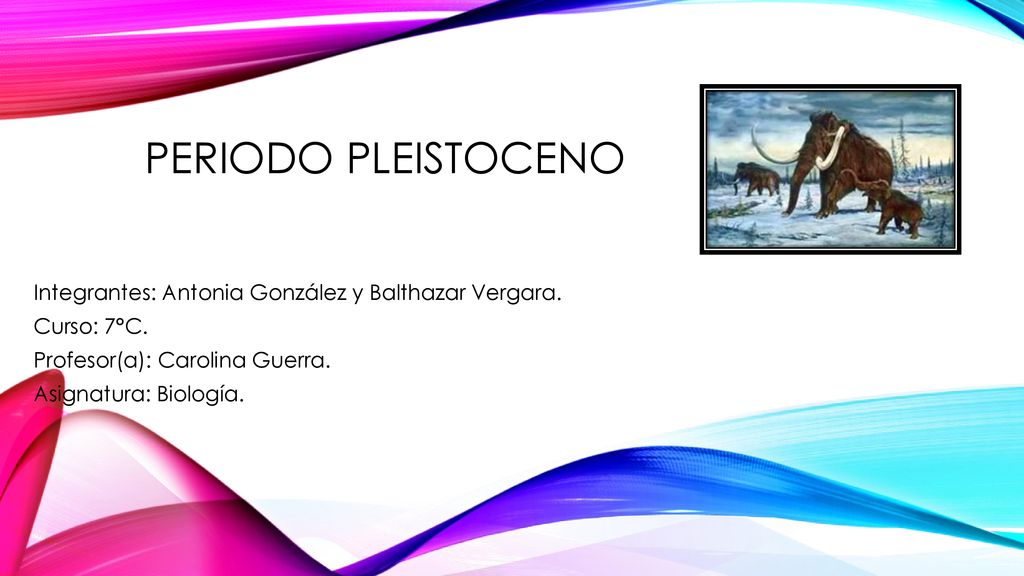 PERIODO PLEISTOCENO

Integrantes: Antonia González y Balthazar Vergara.
Curso: 7°C.
Profesor(a): Carolina Guerra.
Asignatura: Biología.